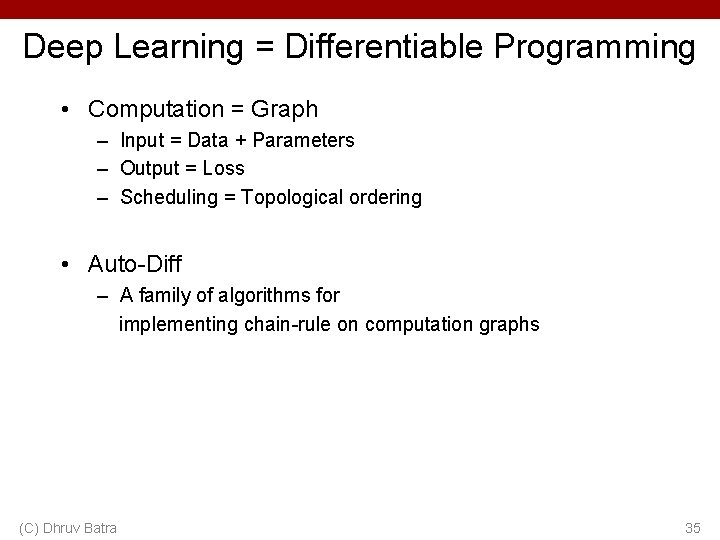 Deep Learning = Differentiable Programming

• Computation = Graph
– Input = Data + Parameters
– Output = Loss
– Scheduling = Topological ordering

• Auto-Diff
– A family of algorithms for implementing chain-rule on computation graphs

(C) Dhruv Batra

35